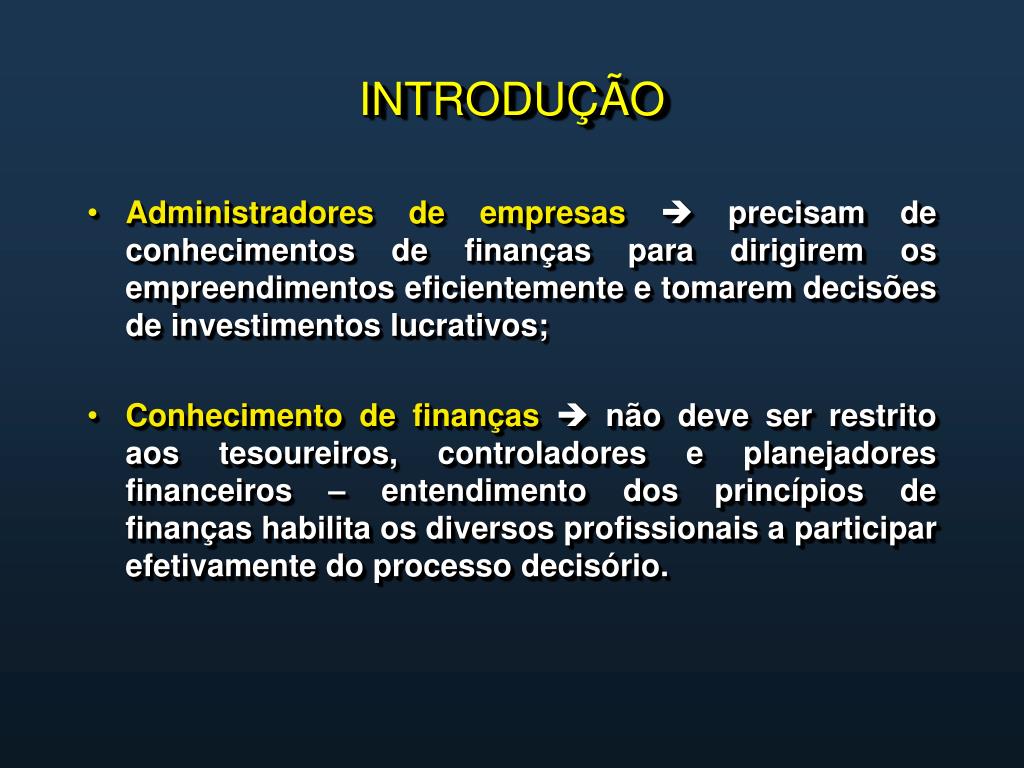 INTRODUÇÃO

• Administradores de empresas ➔ precisam de conhecimentos de finanças para dirigirem os empreendimentos eficientemente e tomarem decisões de investimentos lucrativos;

• Conhecimento de finanças ➔ não deve ser restrito aos tesoureiros, controladores e planejadores financeiros – entendimento dos princípios de finanças habilita os diversos profissionais a participar efetivamente do processo decisório.